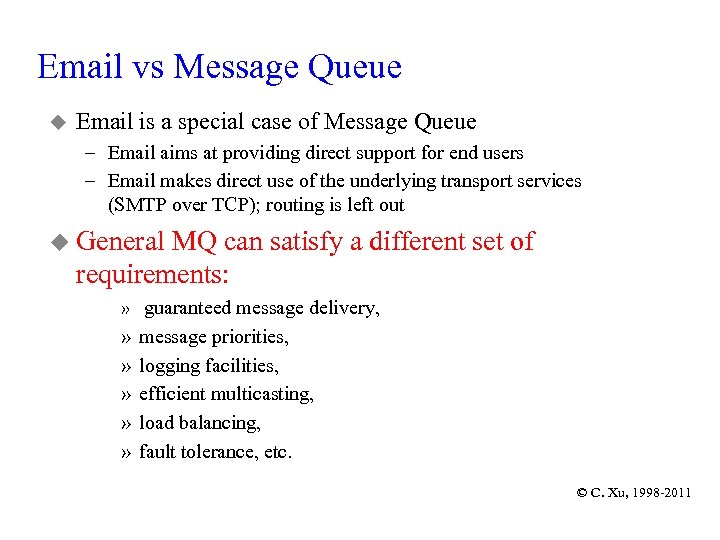 Email vs Message Queue

◆ Email is a special case of Message Queue

– Email aims at providing direct support for end users

– Email makes direct use of the underlying transport services (SMTP over TCP); routing is left out

◆ General MQ can satisfy a different set of requirements:

» guaranteed message delivery,

» message priorities,

» logging facilities,

» efficient multicasting,

» load balancing,

» fault tolerance, etc.

© C. Xu, 1998-2011